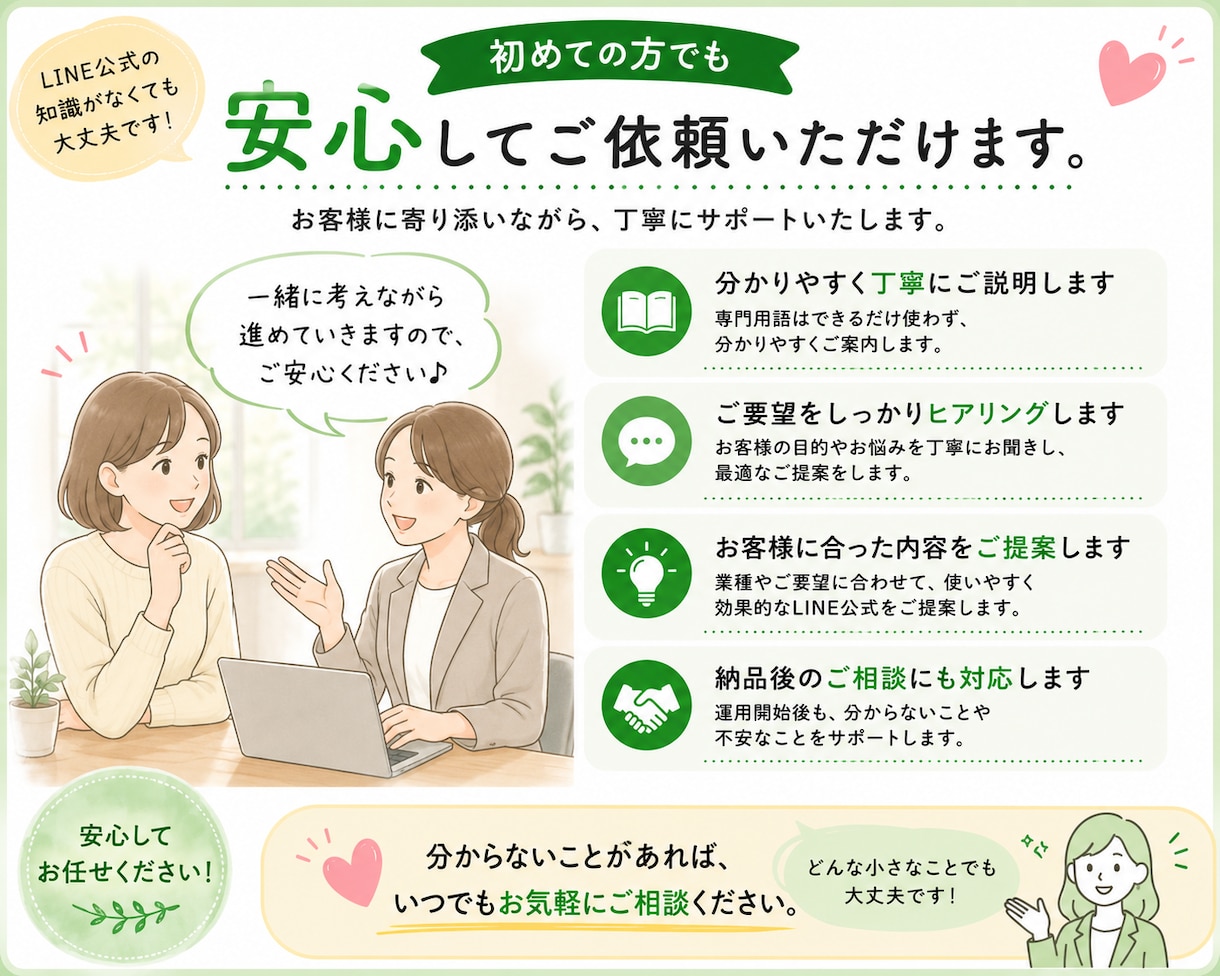 LINE公式の知識がなくても大丈夫です!

初めての方でも

安心してご依頼いただけます。

お客様に寄り添いながら、丁寧にサポートいたします。

一緒に考えながら進めていきますので、ご安心ください♪

分かりやすく丁寧にご説明します
専門用語はできるだけ使わず、分かりやすくご案内します。

ご要望をしっかりヒアリングします
お客様の目的やお悩みを丁寧にお聞きし、最適なご提案をします。

お客様に合った内容をご提案します
業種やご要望に合わせて、使いやすく効果的なLINE公式をご提案します。

納品後のご相談にも対応します
運用開始後も、分からないことや不安なことをサポートします。

安心してお任せください!

分からないことがあれば、いつでもお気軽にご相談ください。

どんな小さなことでも大丈夫です!